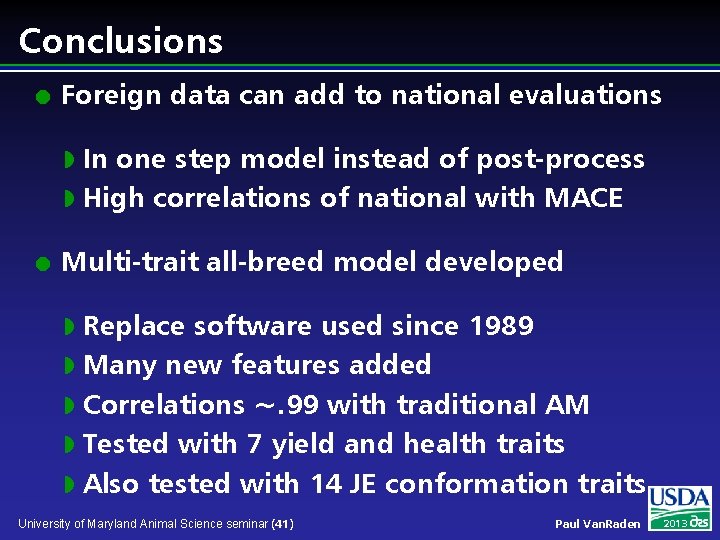 Conclusions

Foreign data can add to national evaluations

In one step model instead of post-process
High correlations of national with MACE

Multi-trait all-breed model developed

Replace software used since 1989
Many new features added
Correlations ~.99 with traditional AM
Tested with 7 yield and health traits
Also tested with 14 JE conformation traits

University of Maryland Animal Science seminar (41)

Paul VanRaden

USDA

2013